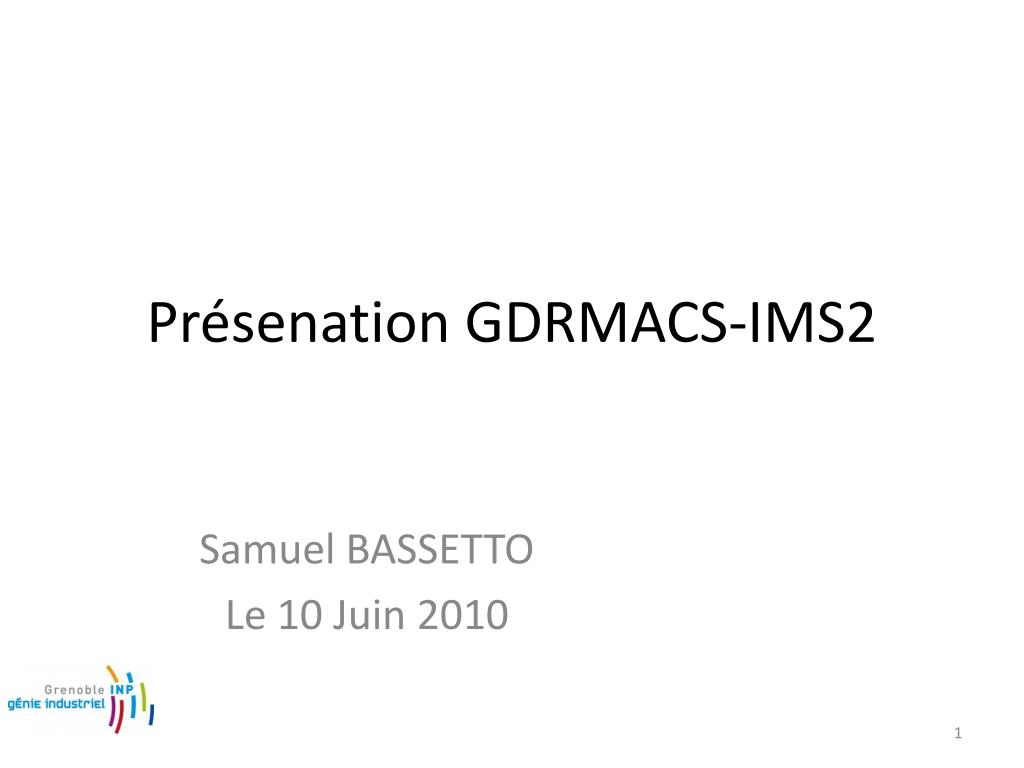 Présenation GDRMACS-IMS2

Samuel BASSETTO
Le 10 Juin 2010

Grenoble INP
génie industriel

1